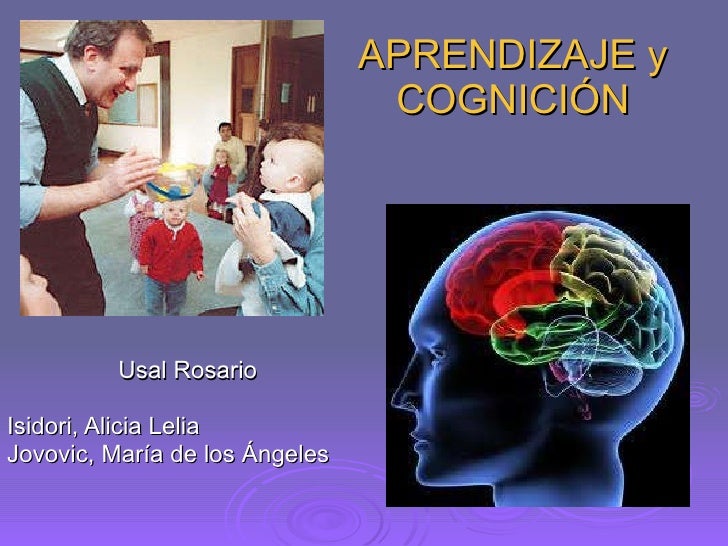 APRENDIZAJE y COGNICIÓN

Usal Rosario

Isidori, Alicia Lelia
Jovovic, María de los Ángeles